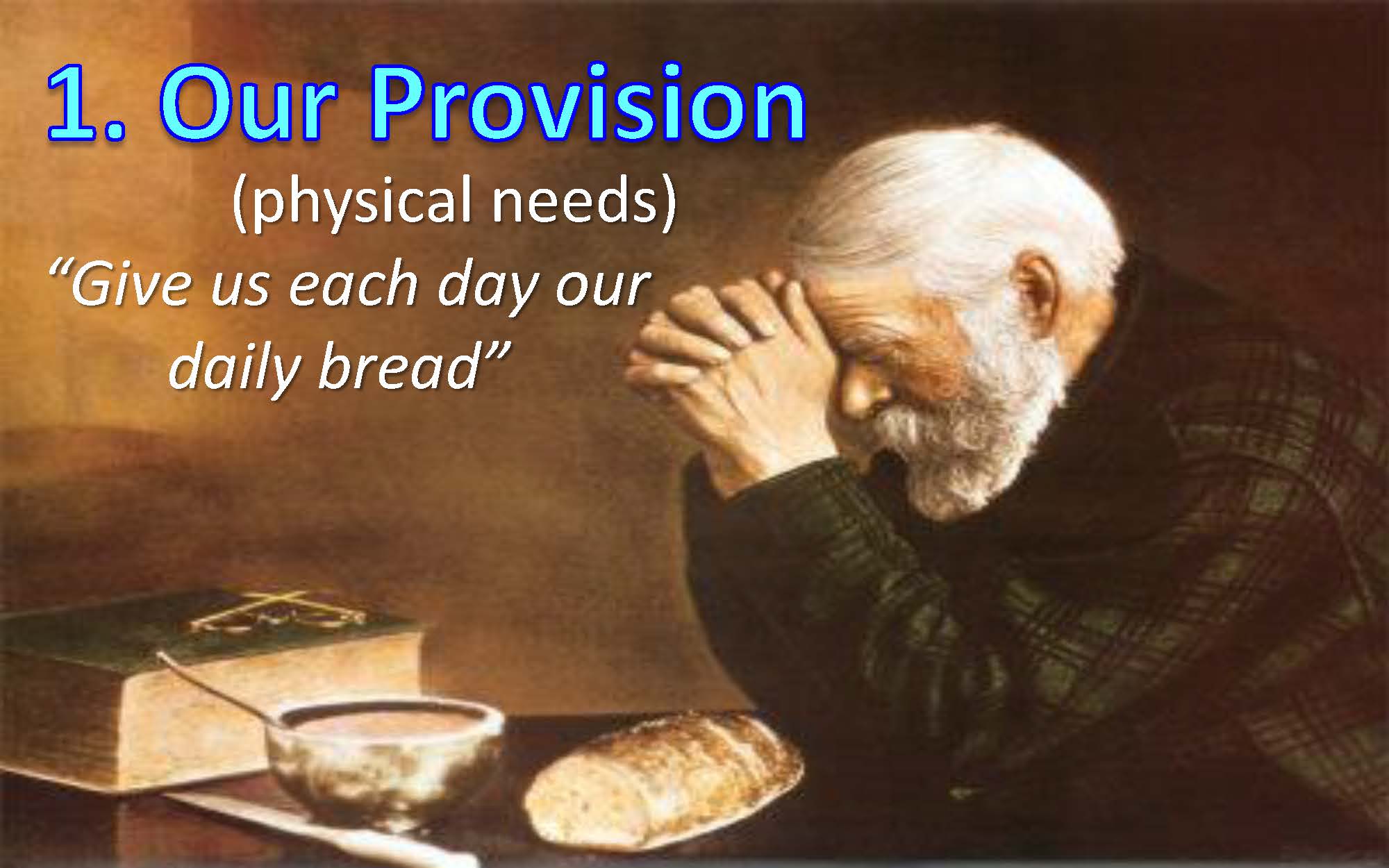 1. Our Provision

(physical needs)

“Give us each day our daily bread”